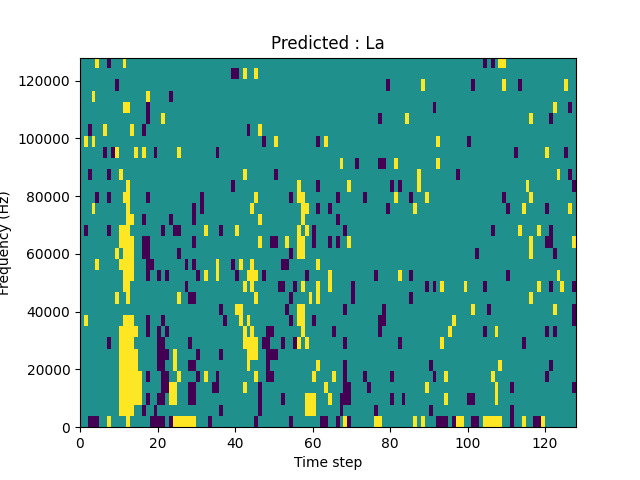 Predicted : La

Frequency (Hz)

120000
100000
80000
60000
40000
20000
0

0
20
40
60
80
100
120

Time step